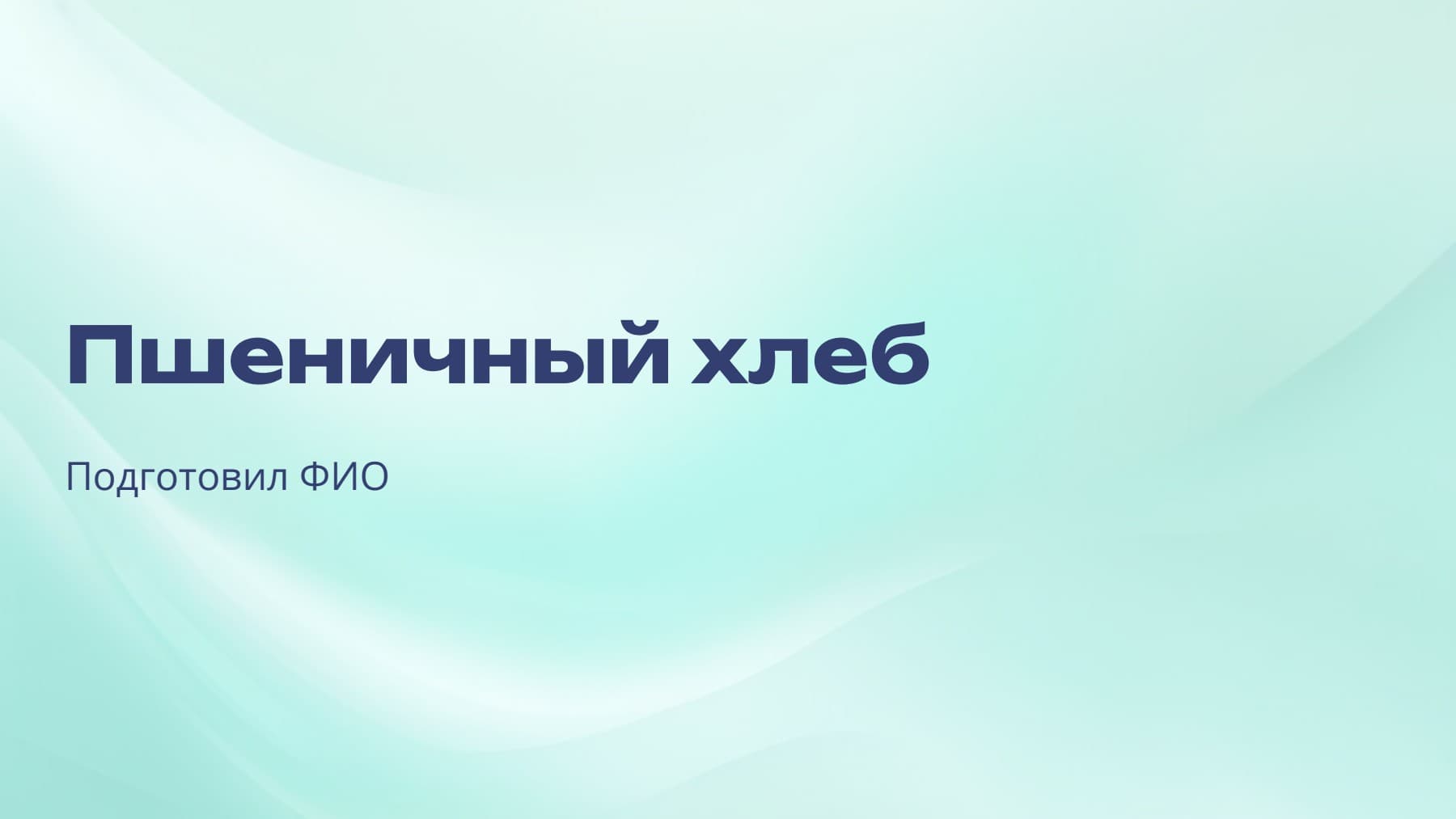 Пшеничный хлеб

Подготовил ФИО